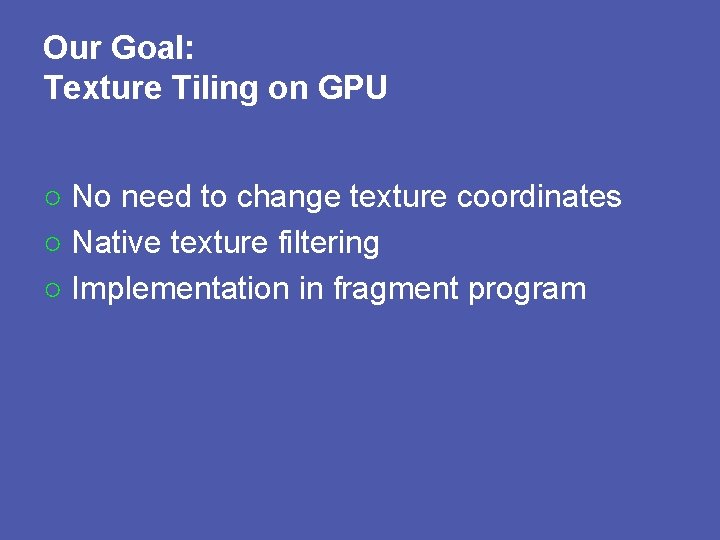 Our Goal:
Texture Tiling on GPU

○ No need to change texture coordinates
○ Native texture filtering
○ Implementation in fragment program